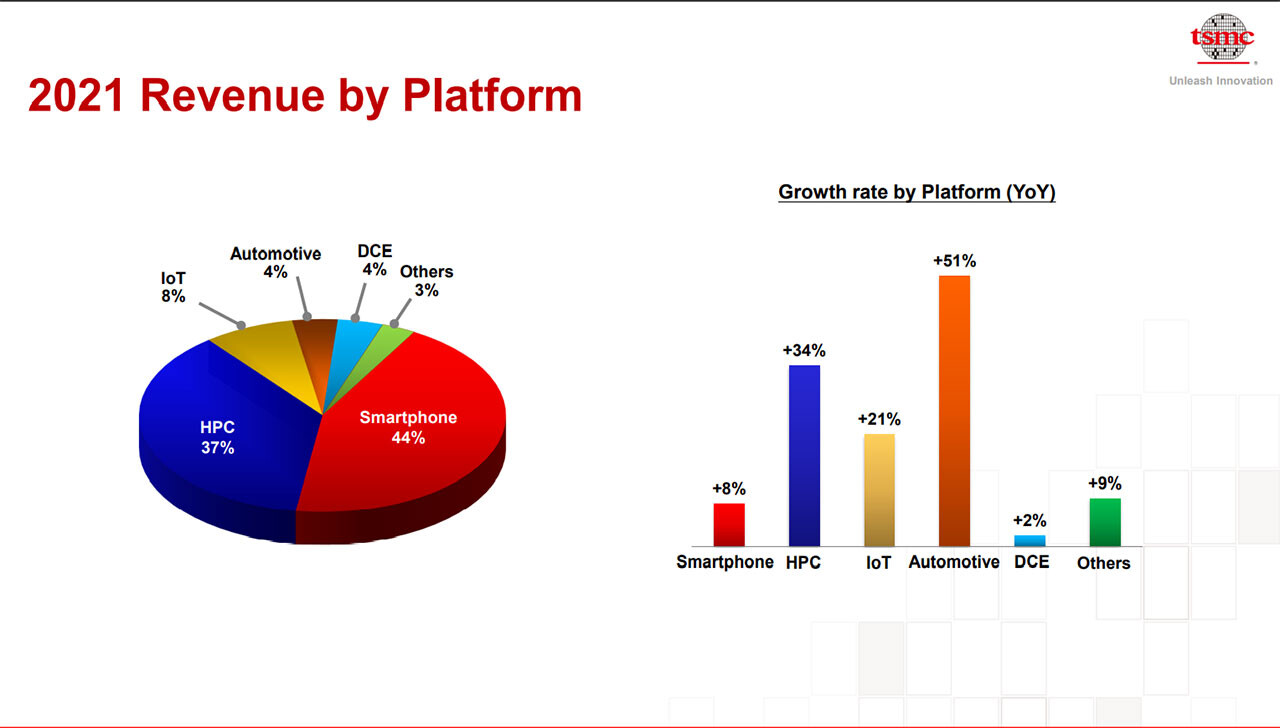 tsmc
Unleash Innovation

2021 Revenue by Platform

IoT
8%

Automotive
4%

DCE
4%

Others
3%

HPC
37%

Smartphone
44%

Growth rate by Platform (YoY)

+8%
+34%
+21%
+51%
+2%
+9%

Smartphone
HPC
IoT
Automotive
DCE
Others